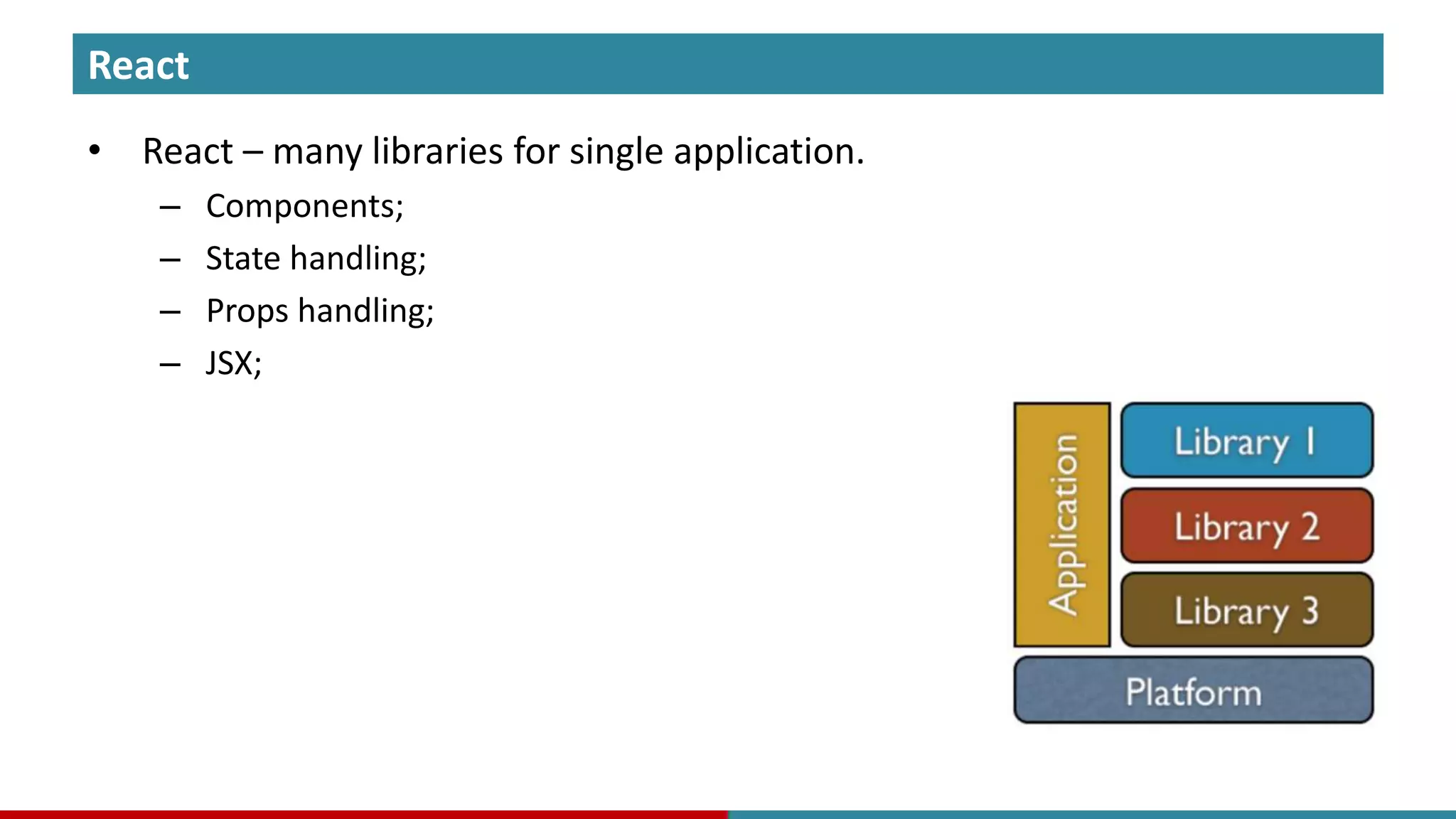 React

• React – many libraries for single application.
  – Components;
  – State handling;
  – Props handling;
  – JSX;

Application

Library 1

Library 2

Library 3

Platform